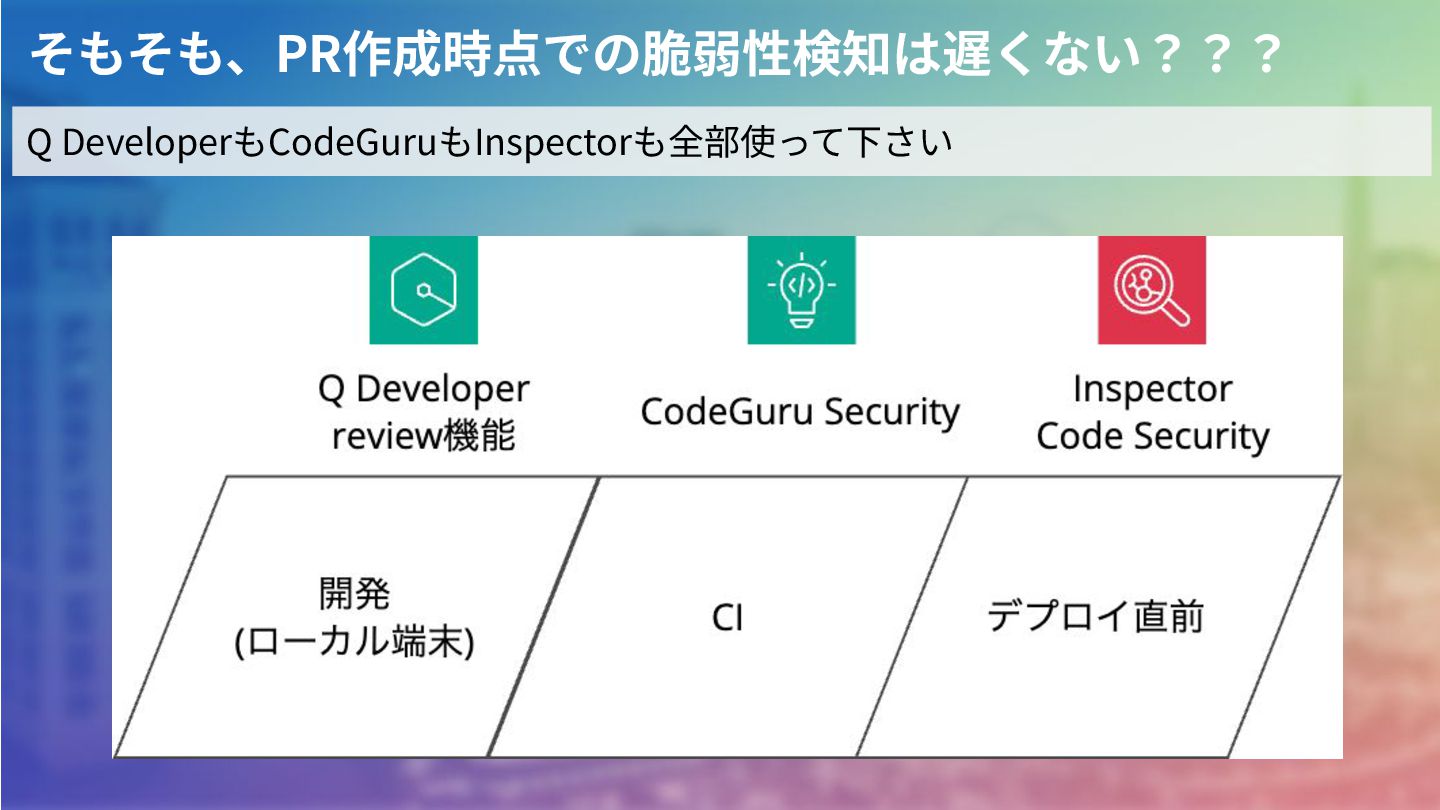 そもそも、PR作成時点での脆弱性検知は遅くない？？？

Q DeveloperもCodeGuruもInspectorも全部使って下さい

Q Developer review機能

CodeGuru Security

Inspector Code Security

開発 (ローカル端末)

CI

デプロイ直前